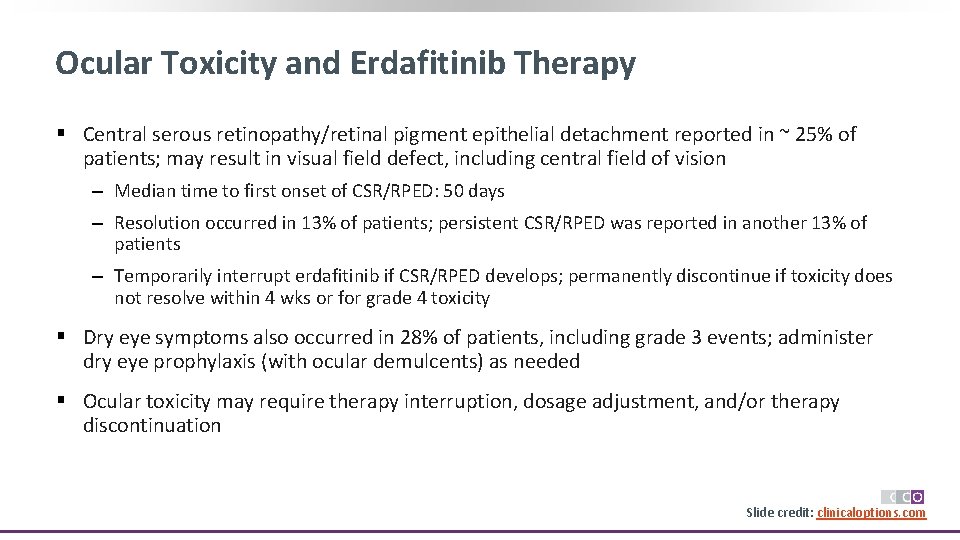 Ocular Toxicity and Erdafitinib Therapy

▪ Central serous retinopathy/retinal pigment epithelial detachment reported in ~ 25% of patients; may result in visual field defect, including central field of vision

– Median time to first onset of CSR/RPED: 50 days

– Resolution occurred in 13% of patients; persistent CSR/RPED was reported in another 13% of patients

– Temporarily interrupt erdafitinib if CSR/RPED develops; permanently discontinue if toxicity does not resolve within 4 wks or for grade 4 toxicity

▪ Dry eye symptoms also occurred in 28% of patients, including grade 3 events; administer dry eye prophylaxis (with ocular demulcents) as needed

▪ Ocular toxicity may require therapy interruption, dosage adjustment, and/or therapy discontinuation

CCO

Slide credit: clinicaloptions.com